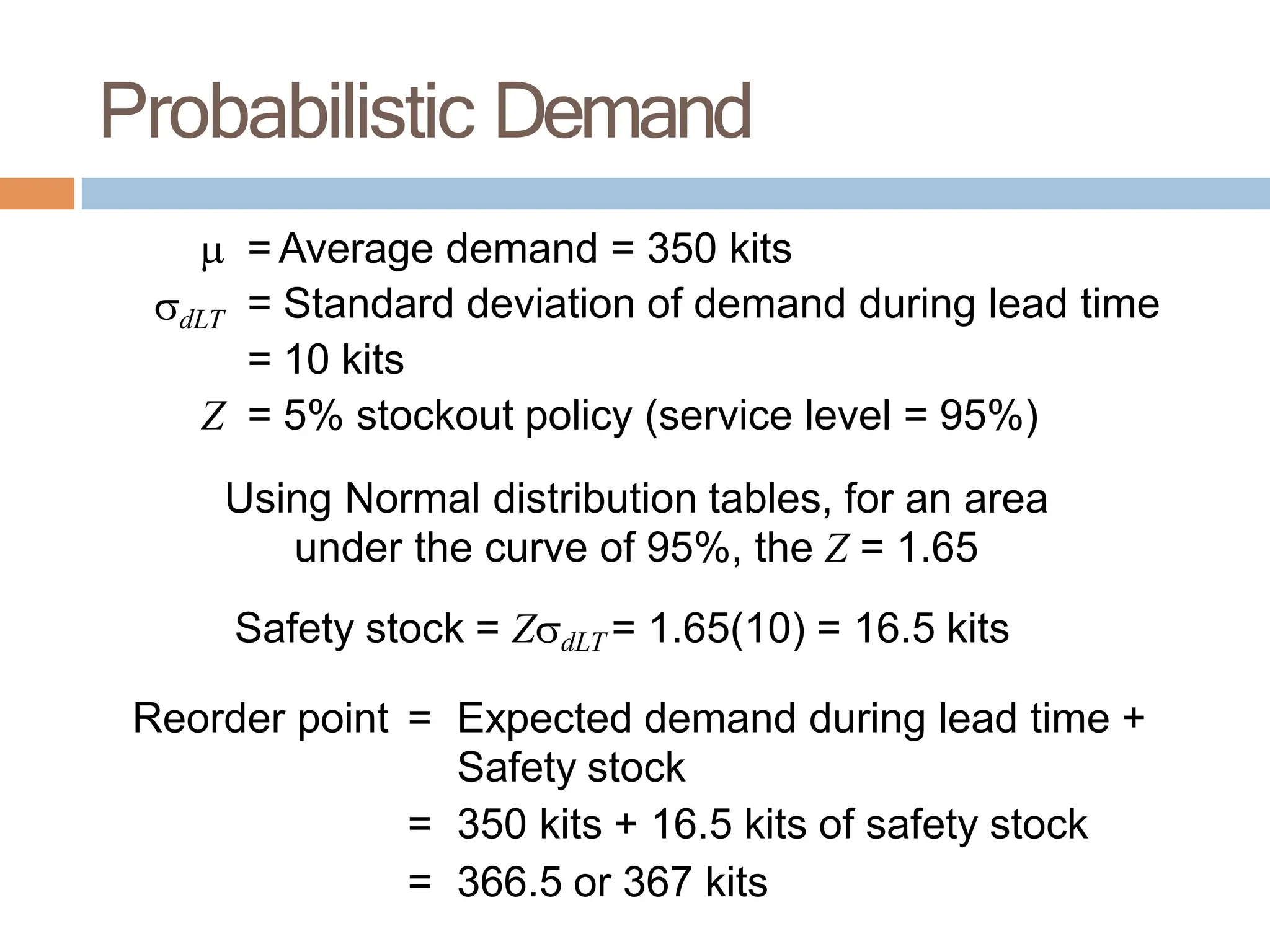 Probabilistic Demand

$\mu$ = Average demand = 350 kits
$\sigma_{dLT}$ = Standard deviation of demand during lead time = 10 kits
$Z$ = 5% stockout policy (service level = 95%)

Using Normal distribution tables, for an area under the curve of 95%, the $Z$ = 1.65

Safety stock = $Z\sigma_{dLT}$ = 1.65(10) = 16.5 kits

Reorder point = Expected demand during lead time + Safety stock
= 350 kits + 16.5 kits of safety stock
= 366.5 or 367 kits